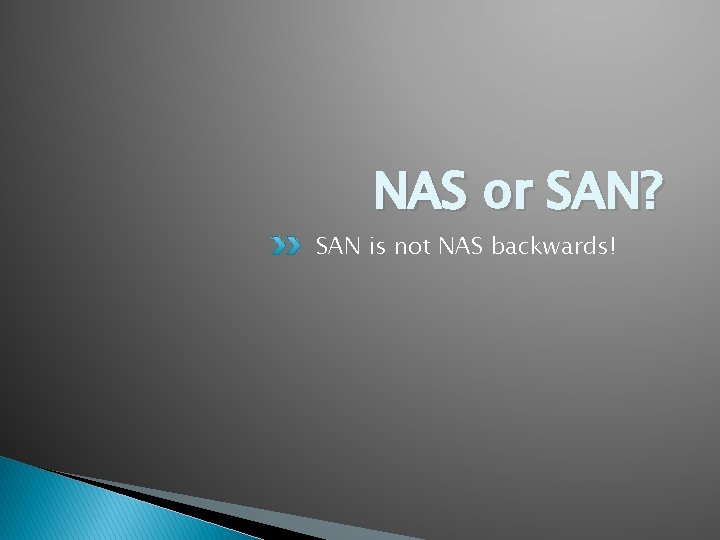 NAS or SAN?

SAN is not NAS backwards!